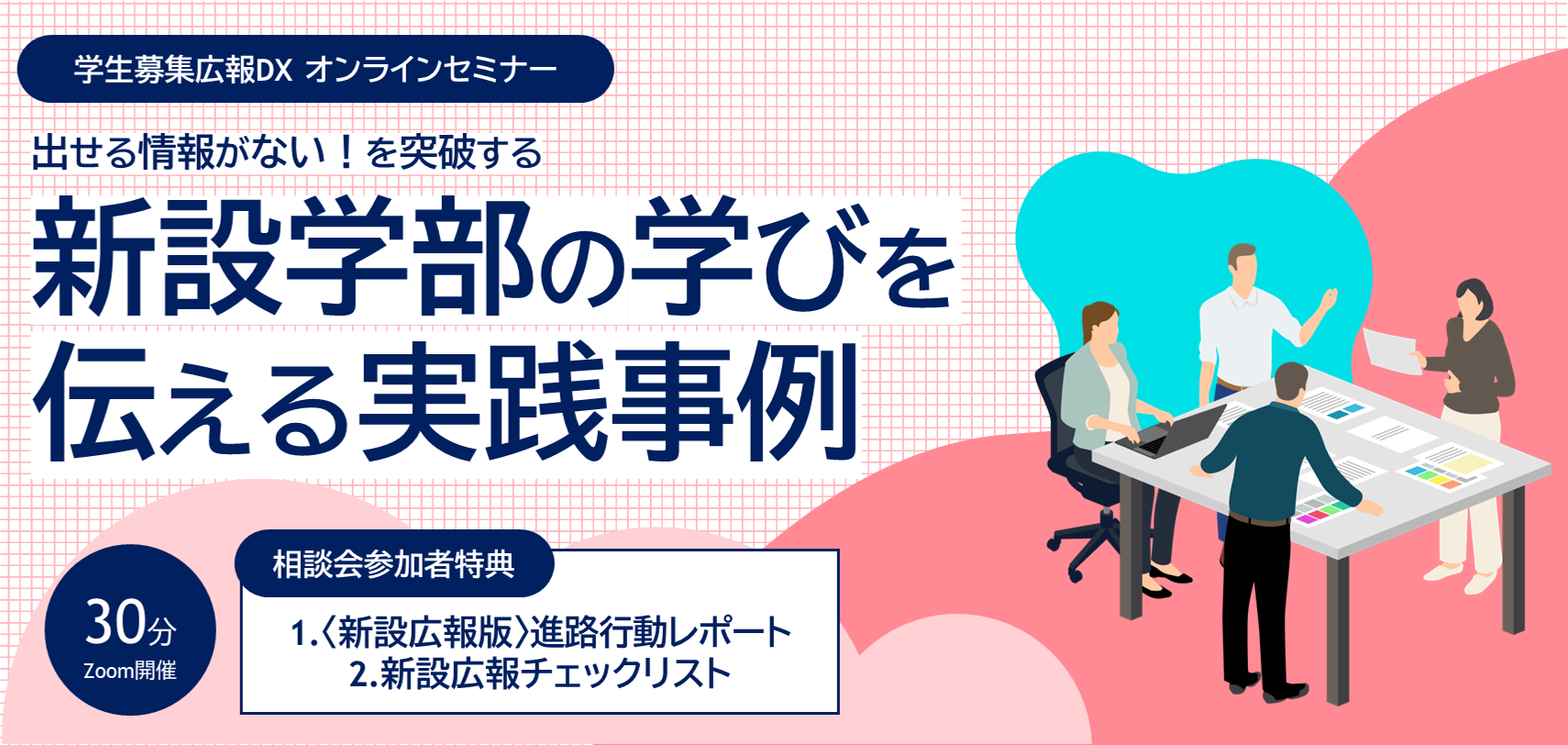 学生募集広報DX オンラインセミナー

出せる情報がない！を突破する

新設学部の学びを伝える実践事例

30分
Zoom開催

相談会参加者特典

1.〈新設広報版〉進路行動レポート
2.新設広報チェックリスト